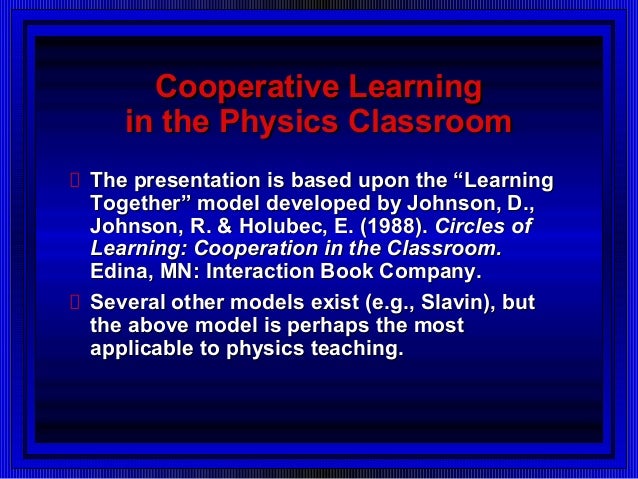 Cooperative Learning in the Physics Classroom

 The presentation is based upon the “Learning Together” model developed by Johnson, D., Johnson, R. & Holubec, E. (1988). Circles of Learning: Cooperation in the Classroom. Edina, MN: Interaction Book Company.

 Several other models exist (e.g., Slavin), but the above model is perhaps the most applicable to physics teaching.